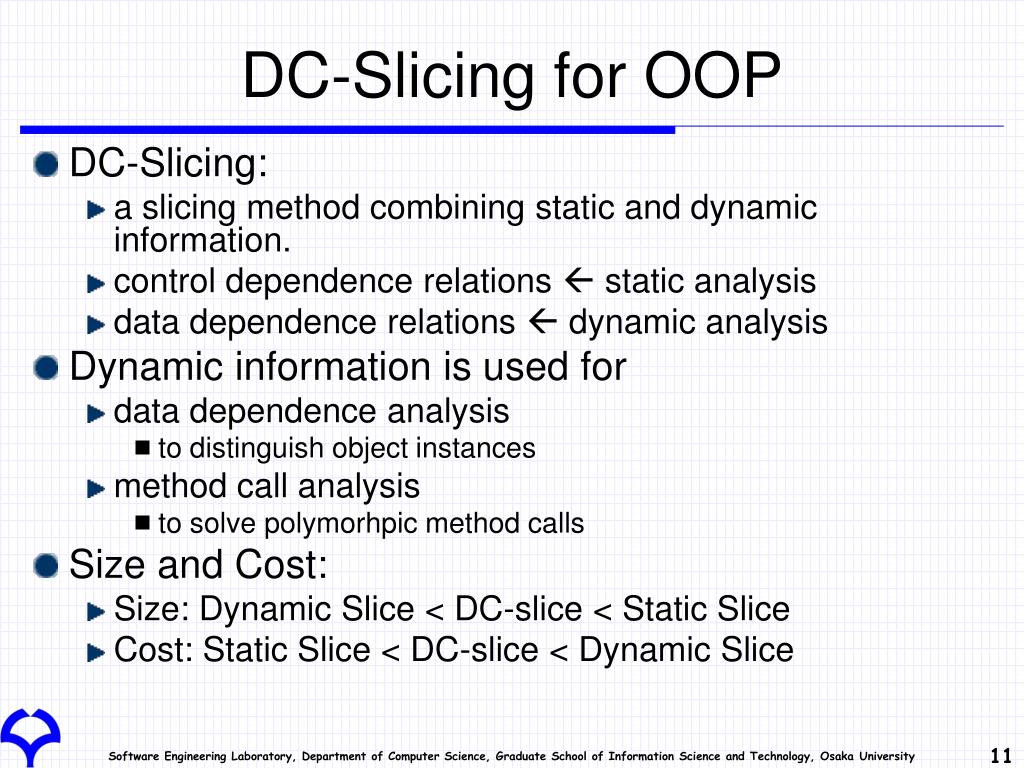 DC-Slicing for OOP

DC-Slicing:

a slicing method combining static and dynamic information.

control dependence relations ← static analysis

data dependence relations ← dynamic analysis

Dynamic information is used for

data dependence analysis

to distinguish object instances

method call analysis

to solve polymorhpic method calls

Size and Cost:

Size: Dynamic Slice < DC-slice < Static Slice

Cost: Static Slice < DC-slice < Dynamic Slice

Software Engineering Laboratory, Department of Computer Science, Graduate School of Information Science and Technology, Osaka University

11